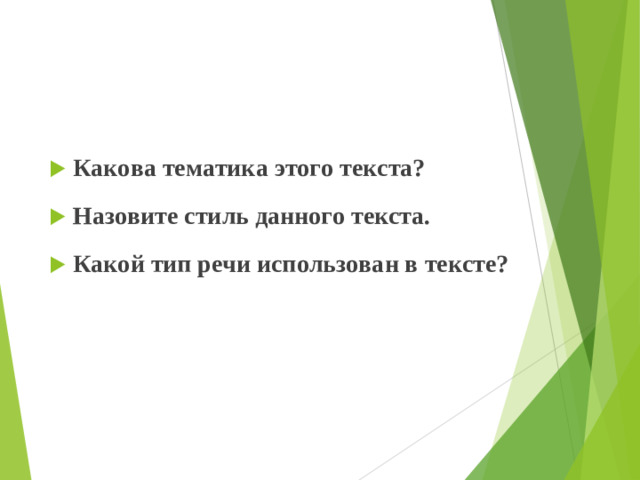 Какова тематика этого текста?

Назовите стиль данного текста.

Какой тип речи использован в тексте?